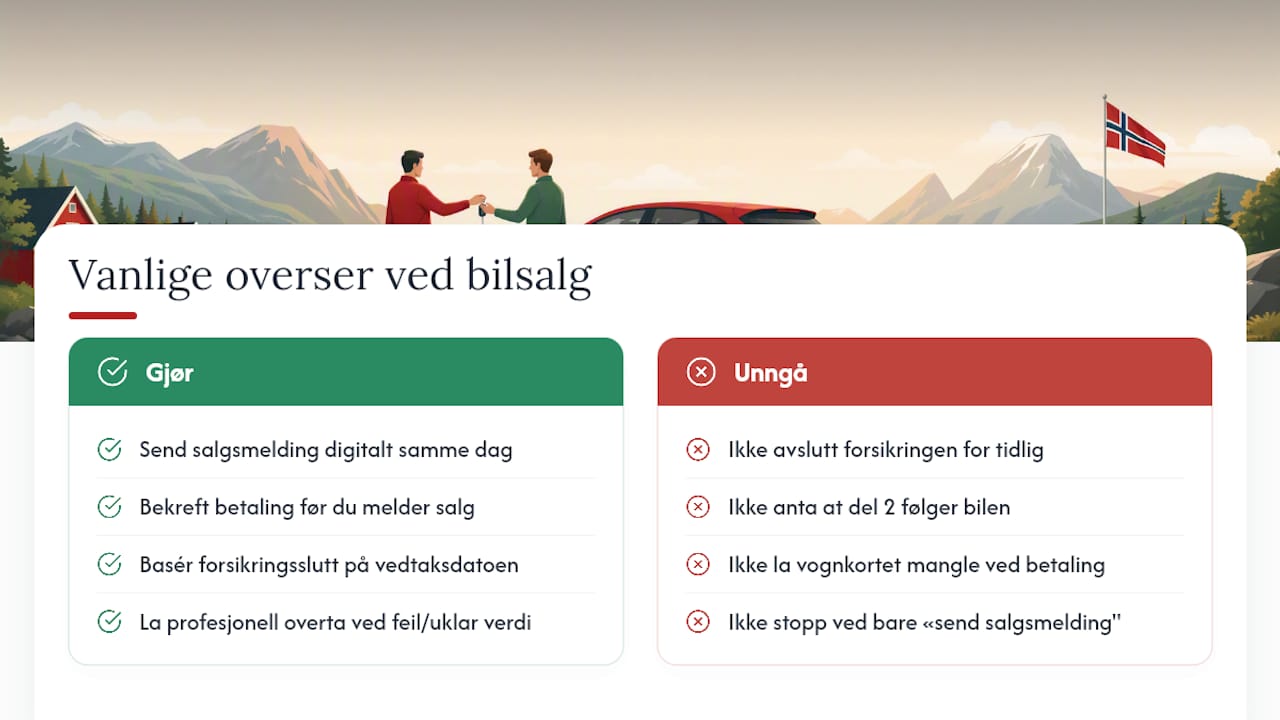 Vanlige overser ved bilsalg

Gjør

Send salgsmelding digitalt samme dag

Bekreft betaling før du melder salg

Basér forsikringsslutt på vedtaksdatoen

La profesjonell overta ved feil/uklar verdi

Unngå

Ikke avslutt forsikringen for tidlig

Ikke anta at del 2 følger bilen

Ikke la vognkortet mangle ved betaling

Ikke stopp ved bare «send salgsmelding"